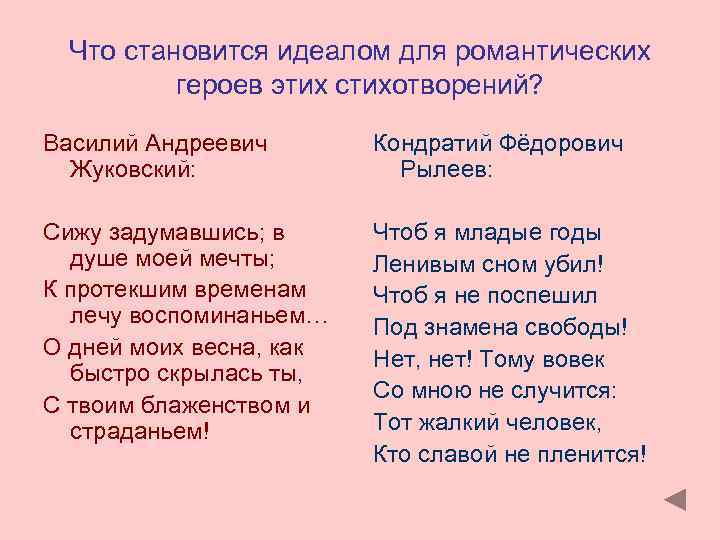 Что становится идеалом для романтических героев этих стихотворений?

Василий Андреевич Жуковский:

Сижу задумавшись; в душе моей мечты;

К протекшим временам лечу воспоминаньем…

О дней моих весна, как быстро скрылась ты,

С твоим блаженством и страданьем!

Кондратий Фёдорович Рылеев:

Чтоб я младые годы

Ленивым сном убил!

Чтоб я не поспешил

Под знамена свободы!

Нет, нет! Тому вовек

Со мною не случится:

Тот жалкий человек,

Кто славой не пленится!